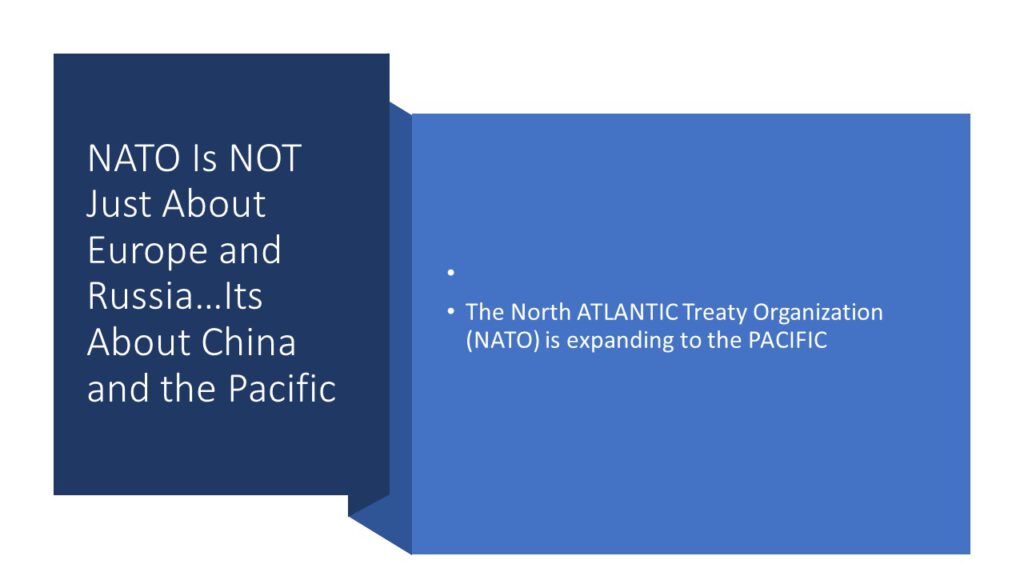 NATO Is NOT Just About Europe and Russia…Its About China and the Pacific

•

• The North ATLANTIC Treaty Organization (NATO) is expanding to the PACIFIC